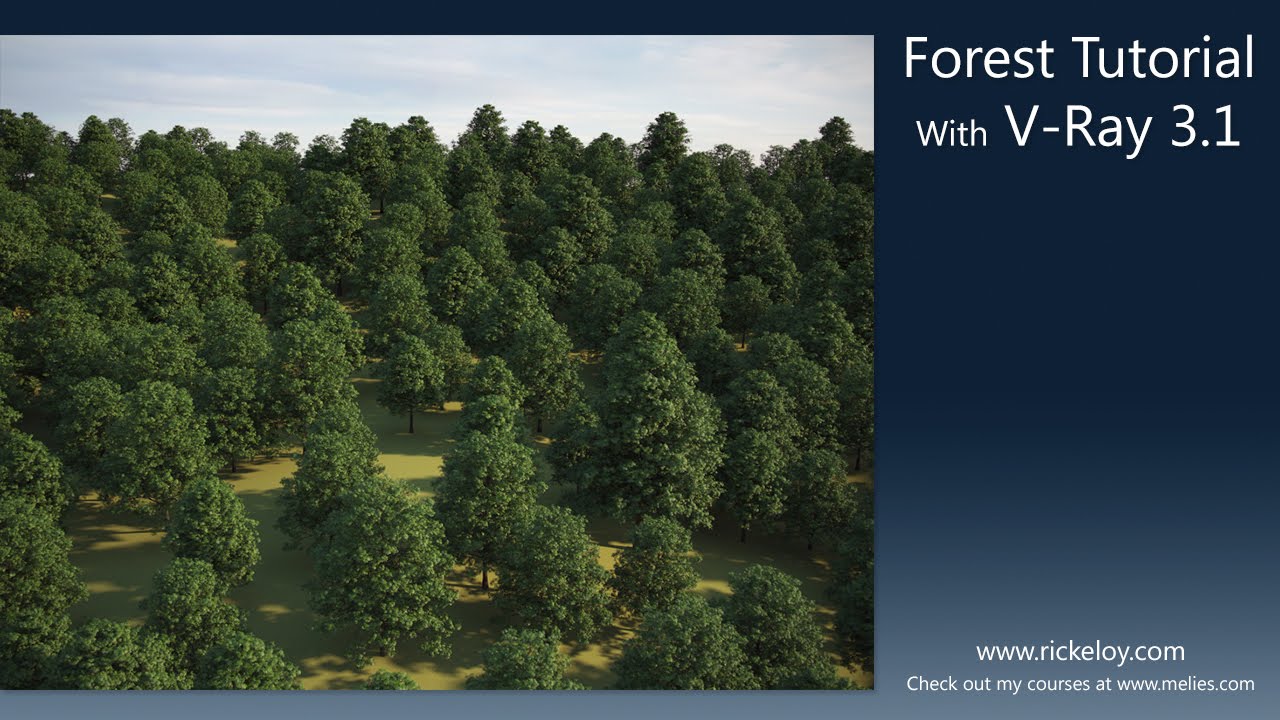 Forest Tutorial
With V-Ray 3.1

www.rickeloy.com
Check out my courses at www.melies.com